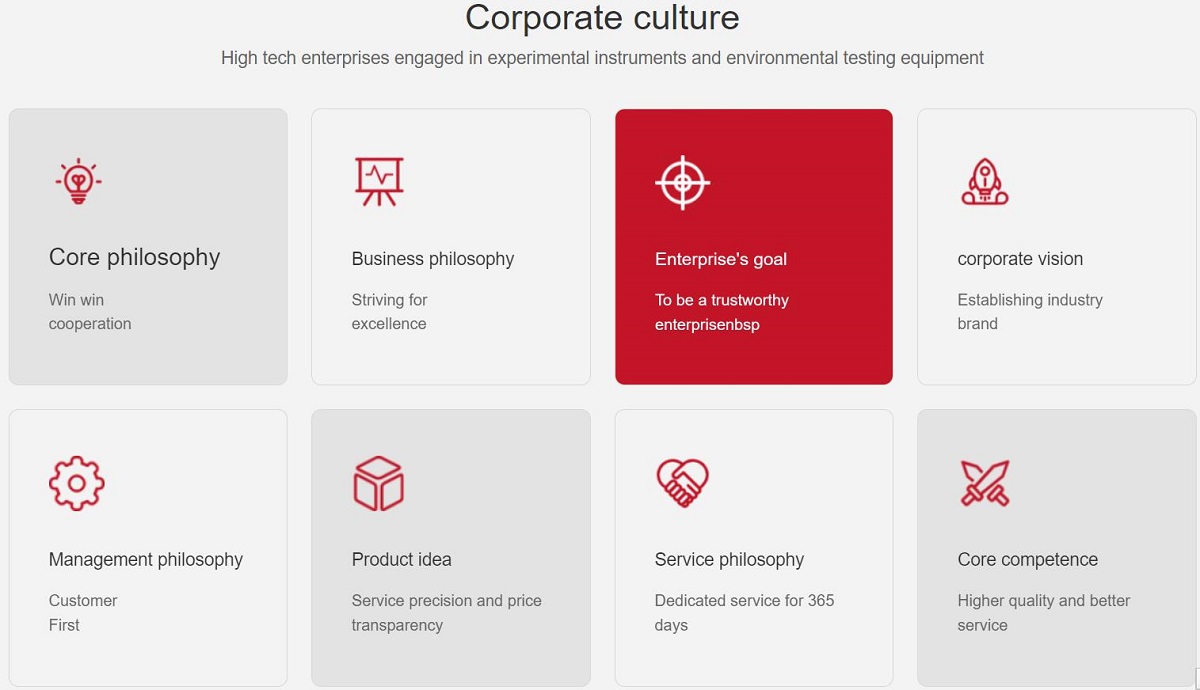 Corporate culture

High tech enterprises engaged in experimental instruments and environmental testing equipment

Core philosophy

Win win cooperation

Business philosophy

Striving for excellence

Enterprise's goal

To be a trustworthy enterprisenbsp

corporate vision

Establishing industry brand

Management philosophy

Customer First

Product idea

Service precision and price transparency

Service philosophy

Dedicated service for 365 days

Core competence

Higher quality and better service